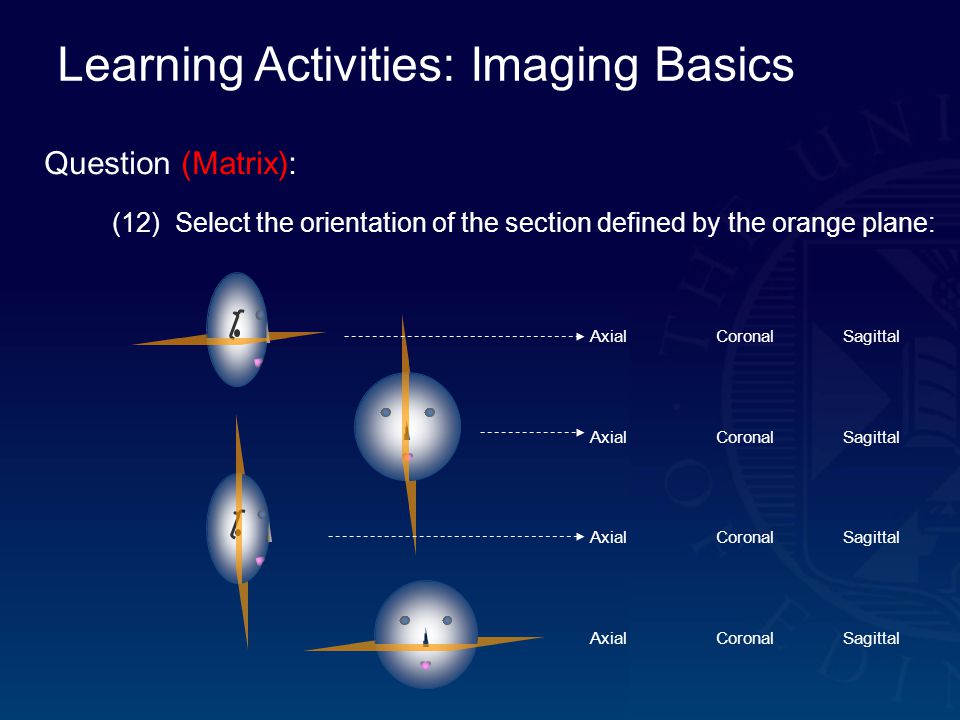 Learning Activities: Imaging Basics

Question (Matrix):

(12) Select the orientation of the section defined by the orange plane:

| Axial | Coronal | Sagittal |
|---|---|---|
| Axial | Coronal | Sagittal |
| Axial | Coronal | Sagittal |
| Axial | Coronal | Sagittal |